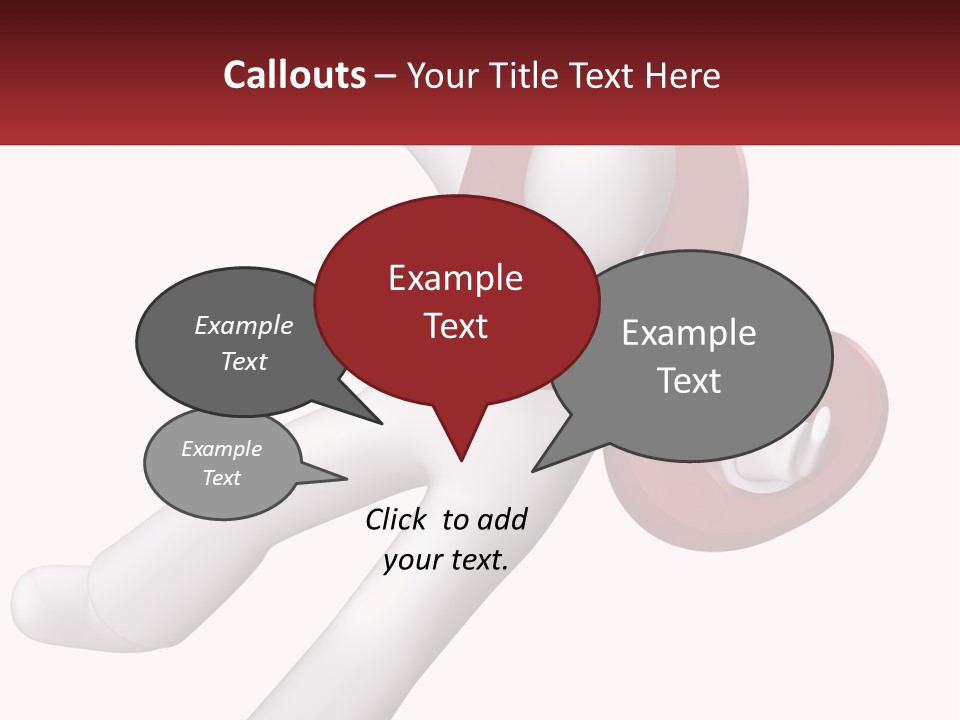 Callouts – Your Title Text Here

Example Text

Example Text

Example Text

Example Text

Click to add your text.